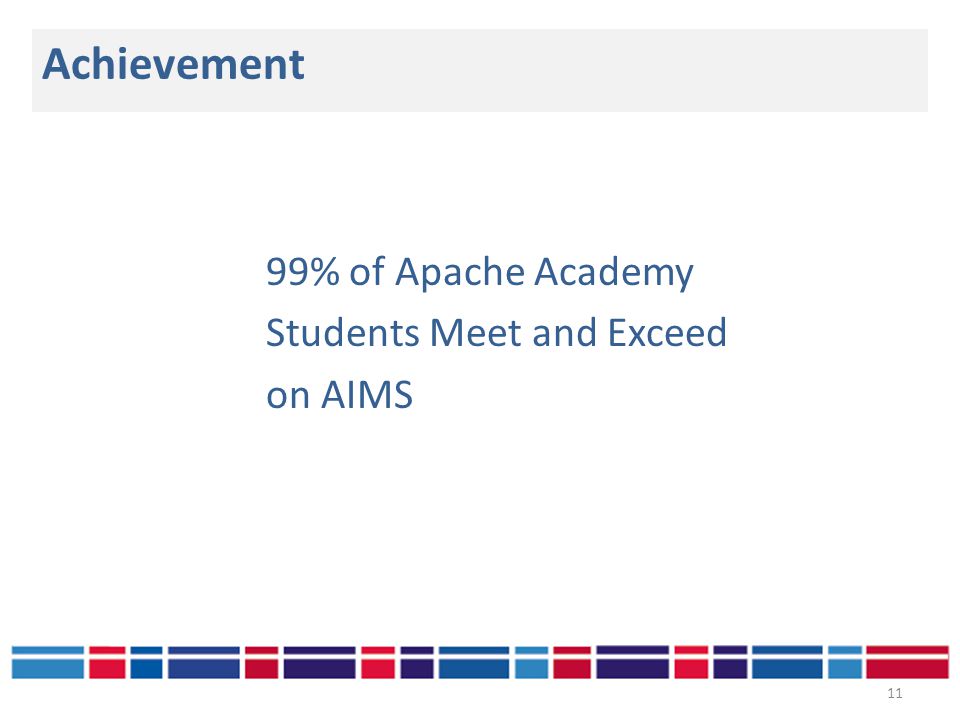 Achievement

99% of Apache Academy Students Meet and Exceed on AIMS

11